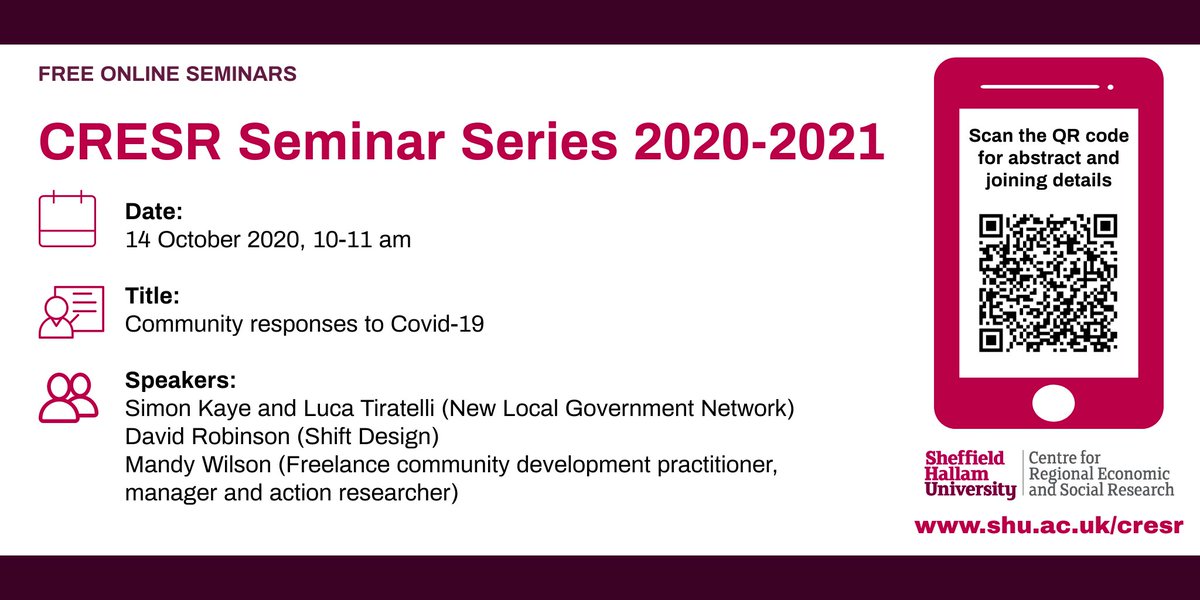 FREE ONLINE SEMINARS

CRESR Seminar Series 2020-2021

Date:
14 October 2020, 10-11 am

Title:
Community responses to Covid-19

Speakers:
Simon Kaye and Luca Tiratelli (New Local Government Network)
David Robinson (Shift Design)
Mandy Wilson (Freelance community development practitioner, manager and action researcher)

Scan the QR code for abstract and joining details

Sheffield Hallam University | Centre for Regional Economic and Social Research

www.shu.ac.uk/cresr